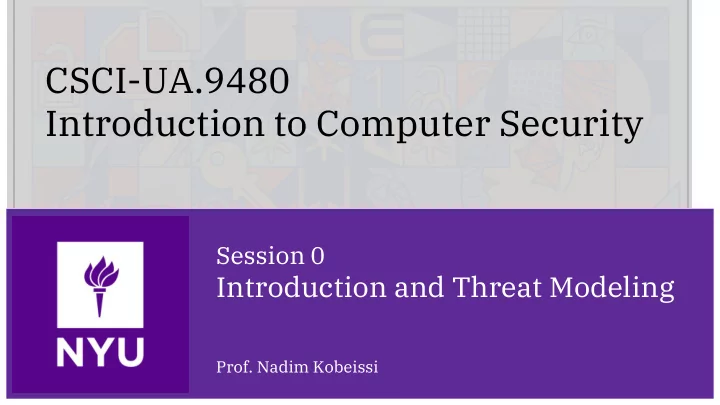 CSCI-UA.9480
Introduction to Computer Security

NYU

Session 0
Introduction and Threat Modeling

Prof. Nadim Kobeissi